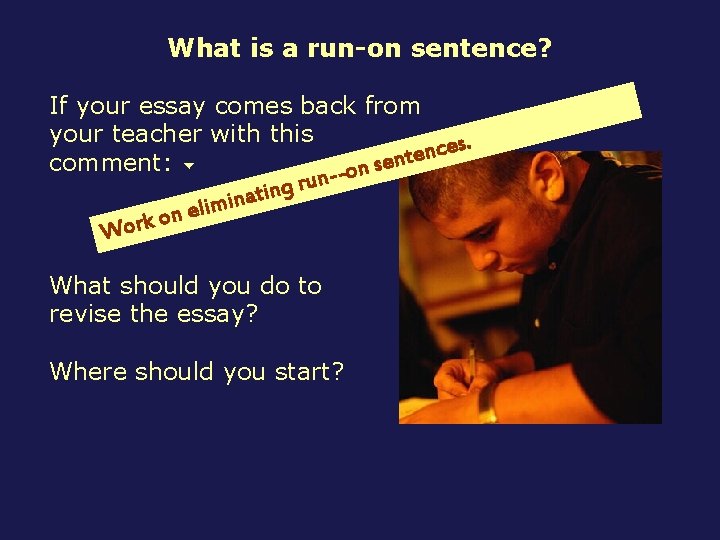 What is a run-on sentence?

If your essay comes back from your teacher with this comment:

Work on eliminating run--on sentences.

What should you do to revise the essay?

Where should you start?